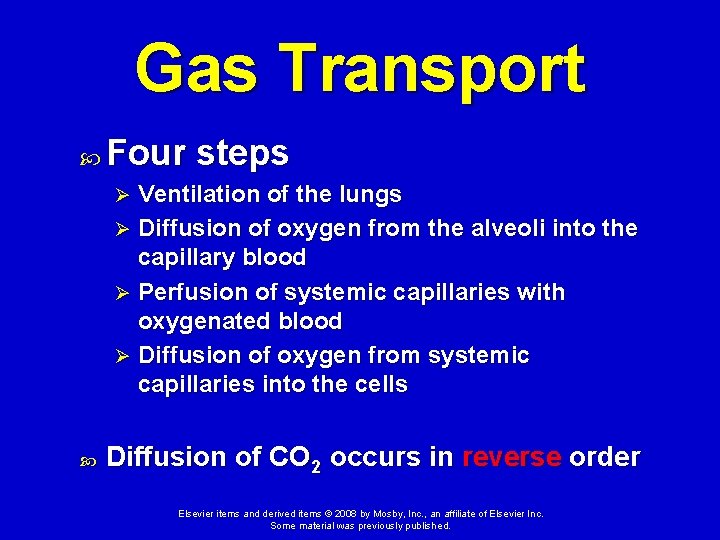 Gas Transport

Four steps

Ventilation of the lungs

Diffusion of oxygen from the alveoli into the capillary blood

Perfusion of systemic capillaries with oxygenated blood

Diffusion of oxygen from systemic capillaries into the cells

Diffusion of $CO_2$ occurs in reverse order

Elsevier items and derived items © 2008 by Mosby, Inc., an affiliate of Elsevier Inc.
Some material was previously published.